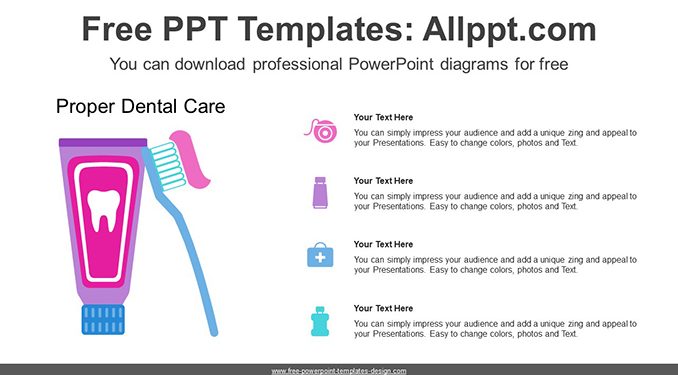 Free PPT Templates: Allppt.com

You can download professional PowerPoint diagrams for free

Proper Dental Care

Your Text Here

You can simply impress your audience and add a unique zing and appeal to your Presentations. Easy to change colors, photos and Text.

Your Text Here

You can simply impress your audience and add a unique zing and appeal to your Presentations. Easy to change colors, photos and Text.

Your Text Here

You can simply impress your audience and add a unique zing and appeal to your Presentations. Easy to change colors, photos and Text.

Your Text Here

You can simply impress your audience and add a unique zing and appeal to your Presentations. Easy to change colors, photos and Text.

www.free-powerpoint-templates-design.com